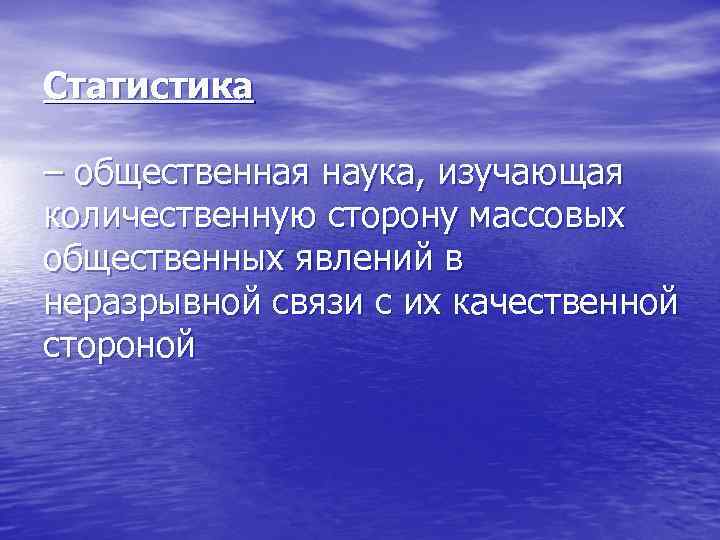 Статистика

– общественная наука, изучающая количественную сторону массовых общественных явлений в неразрывной связи с их качественной стороной